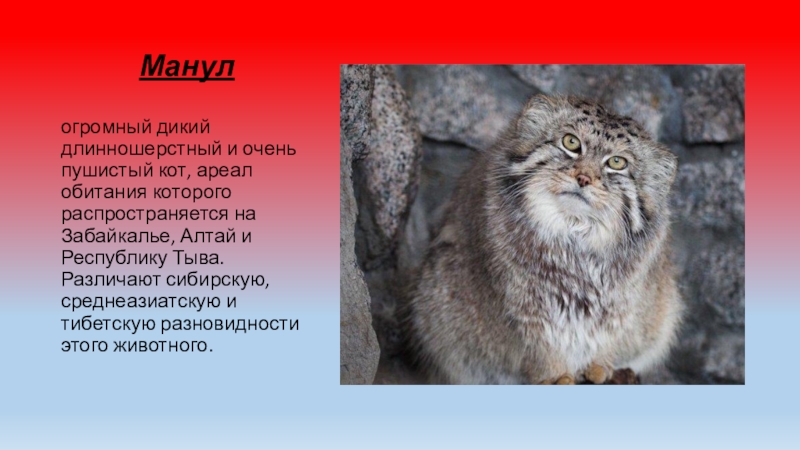 Манул

огромный дикий длинношерстный и очень пушистый кот, ареал обитания которого распространяется на Забайкалье, Алтай и Республику Тыва. Различают сибирскую, среднеазиатскую и тибетскую разновидности этого животного.